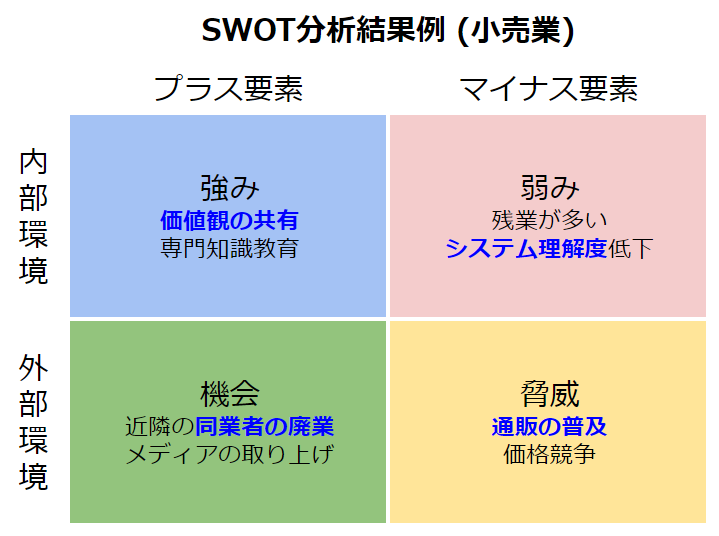 SWOT分析結果例 (小売業)

| | プラス要素 | マイナス要素 |
|---|---|---|
| 内部環境 | 強み 価値観の共有 専門知識教育 | 弱み 残業が多い システム理解度低下 |
| 外部環境 | 機会 近隣の同業者の廃業 メディアの取り上げ | 脅威 通販の普及 価格競争 |